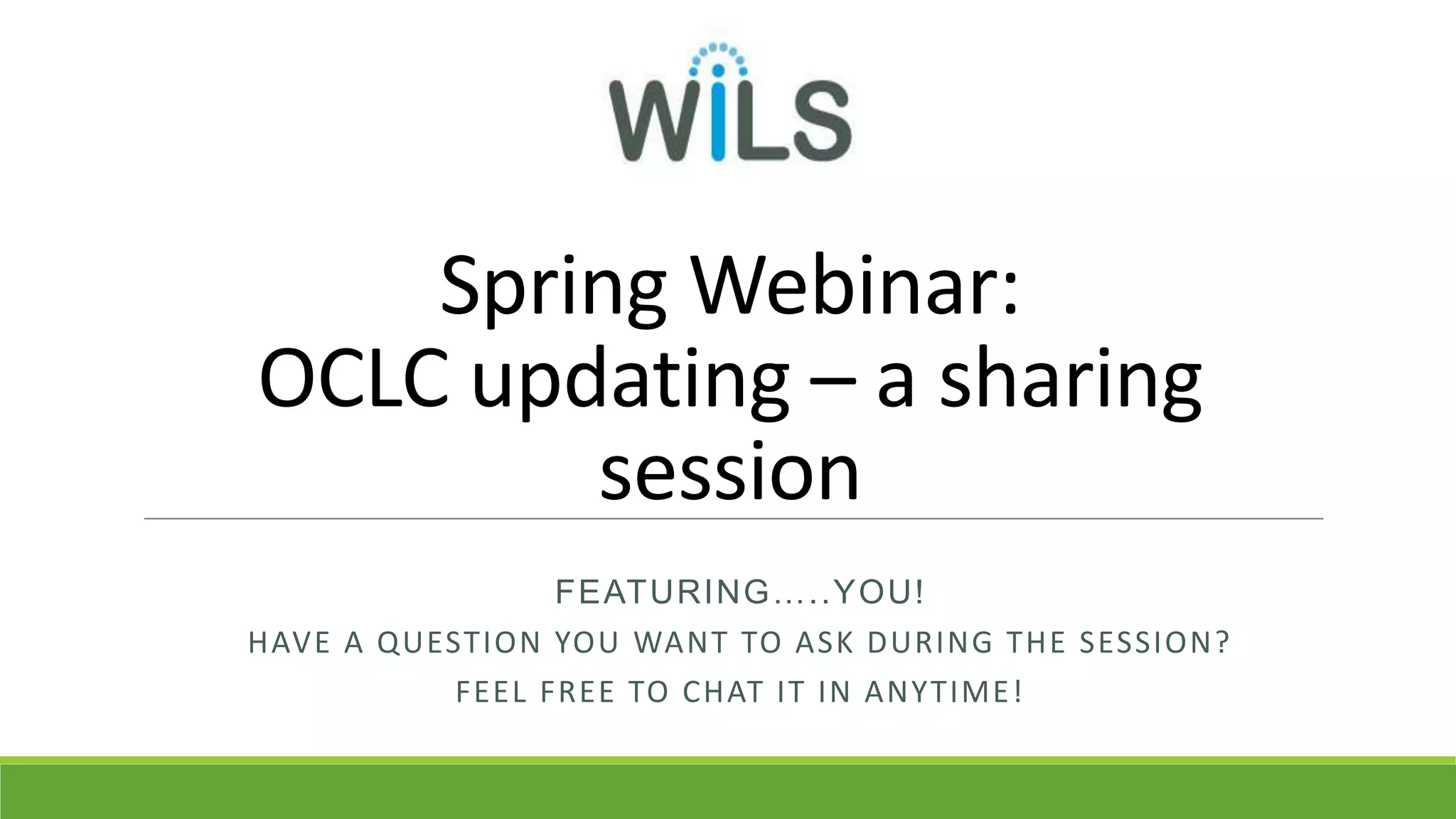 WiLS

Spring Webinar:
OCLC updating – a sharing session

FEATURING.....YOU!
HAVE A QUESTION YOU WANT TO ASK DURING THE SESSION?
FEEL FREE TO CHAT IT IN ANYTIME!